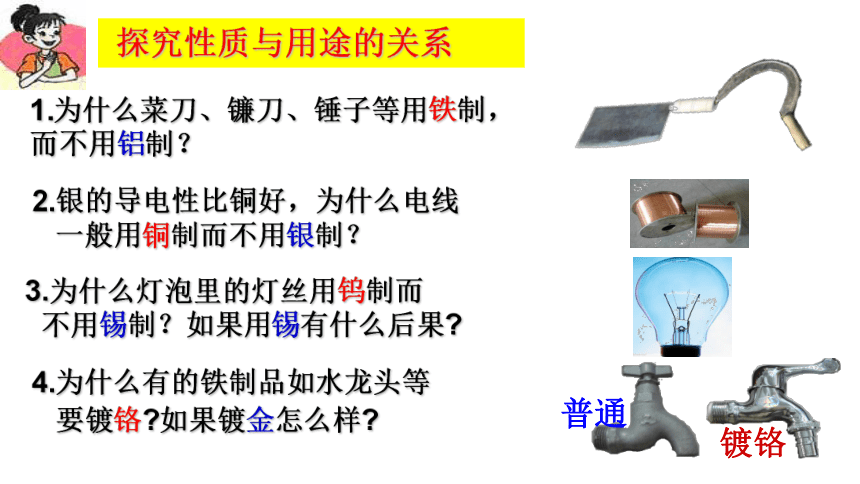 探究性质与用途的关系

1.为什么菜刀、镰刀、锤子等用铁制，而不用铝制？

2.银的导电性比铜好，为什么电线一般用铜制而不用银制？

3.为什么灯泡里的灯丝用钨制而不用锡制？如果用锡有什么后果?

4.为什么有的铁制品如水龙头等要镀铬?如果镀金怎么样?

普通

镀铬